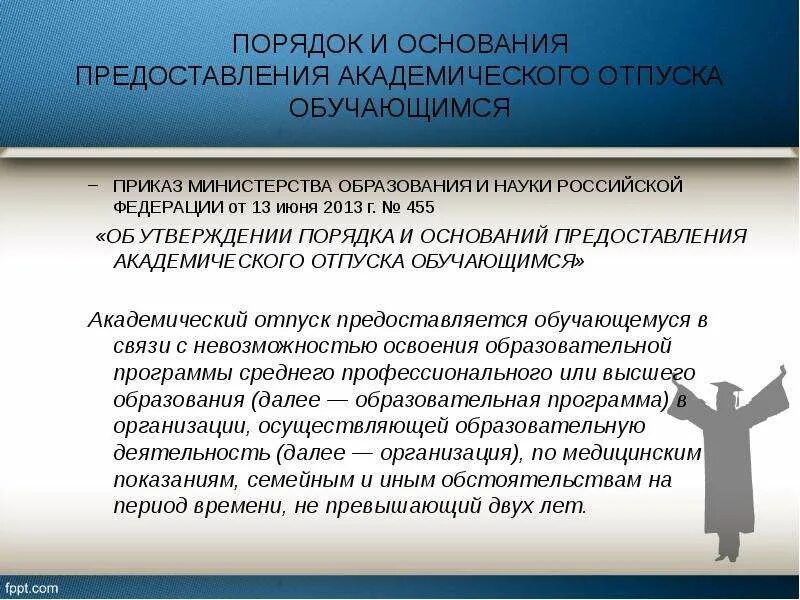 ПОРЯДОК И ОСНОВАНИЯ ПРЕДОСТАВЛЕНИЯ АКАДЕМИЧЕСКОГО ОТПУСКА ОБУЧАЮЩИМСЯ

– ПРИКАЗ МИНИСТЕРСТВА ОБРАЗОВАНИЯ И НАУКИ РОССИЙСКОЙ ФЕДЕРАЦИИ от 13 июня 2013 г. № 455

«ОБ УТВЕРЖДЕНИИ ПОРЯДКА И ОСНОВАНИЙ ПРЕДОСТАВЛЕНИЯ АКАДЕМИЧЕСКОГО ОТПУСКА ОБУЧАЮЩИМСЯ»

Академический отпуск предоставляется обучающемуся в связи с невозможностью освоения образовательной программы среднего профессионального или высшего образования (далее — образовательная программа) в организации, осуществляющей образовательную деятельность (далее — организация), по медицинским показаниям, семейным и иным обстоятельствам на период времени, не превышающий двух лет.

fppt.com